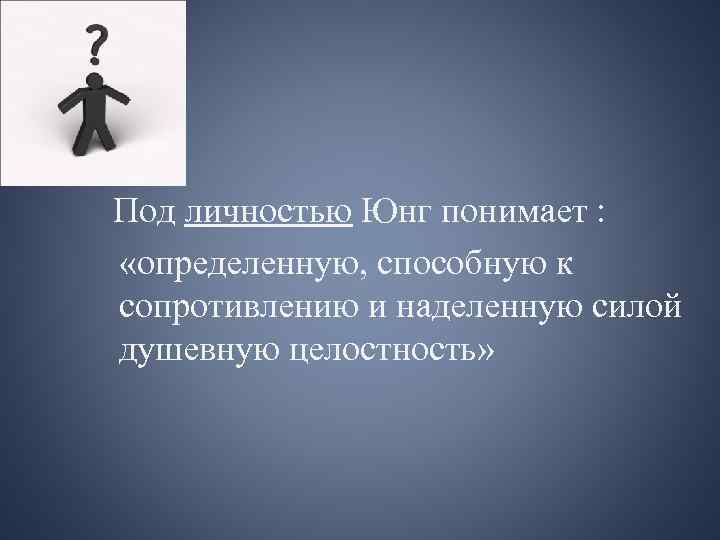 ?

Под личностью Юнг понимает : «определенную, способную к сопротивлению и наделенную силой душевную целостность»